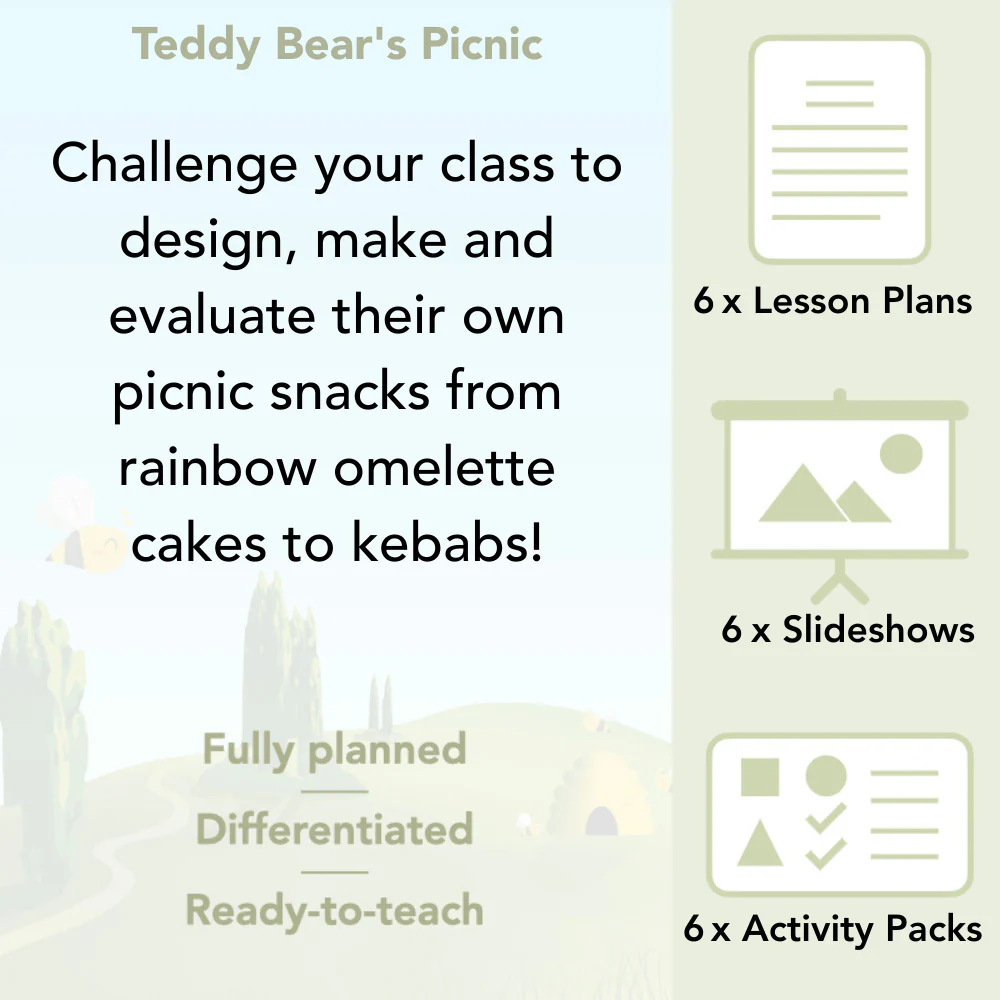 Teddy Bear's Picnic

Challenge your class to design, make and evaluate their own picnic snacks from rainbow omelette cakes to kebabs!

Fully planned

Differentiated

Ready-to-teach

6 x Lesson Plans

6 x Slideshows

6 x Activity Packs